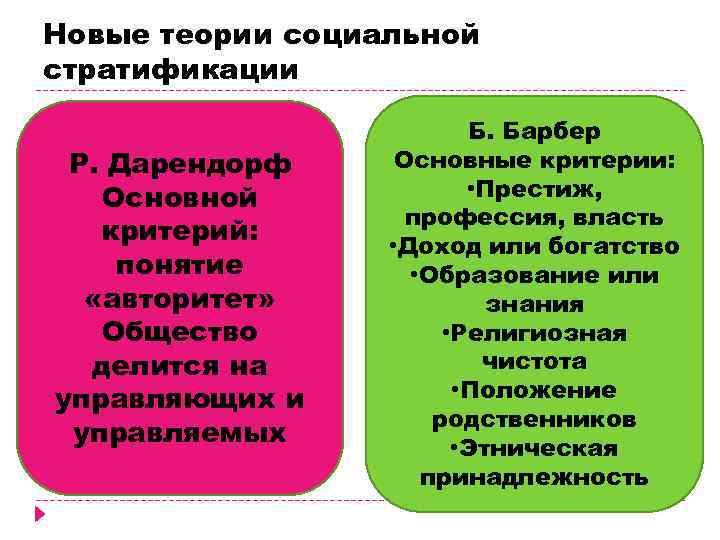 Новые теории социальной стратификации

Р. Дарендорф
Основной критерий: понятие «авторитет»
Общество делится на управляющих и управляемых

Б. Барбер
Основные критерии:
•Престиж, профессия, власть
•Доход или богатство
•Образование или знания
•Религиозная чистота
•Положение родственников
•Этническая принадлежность